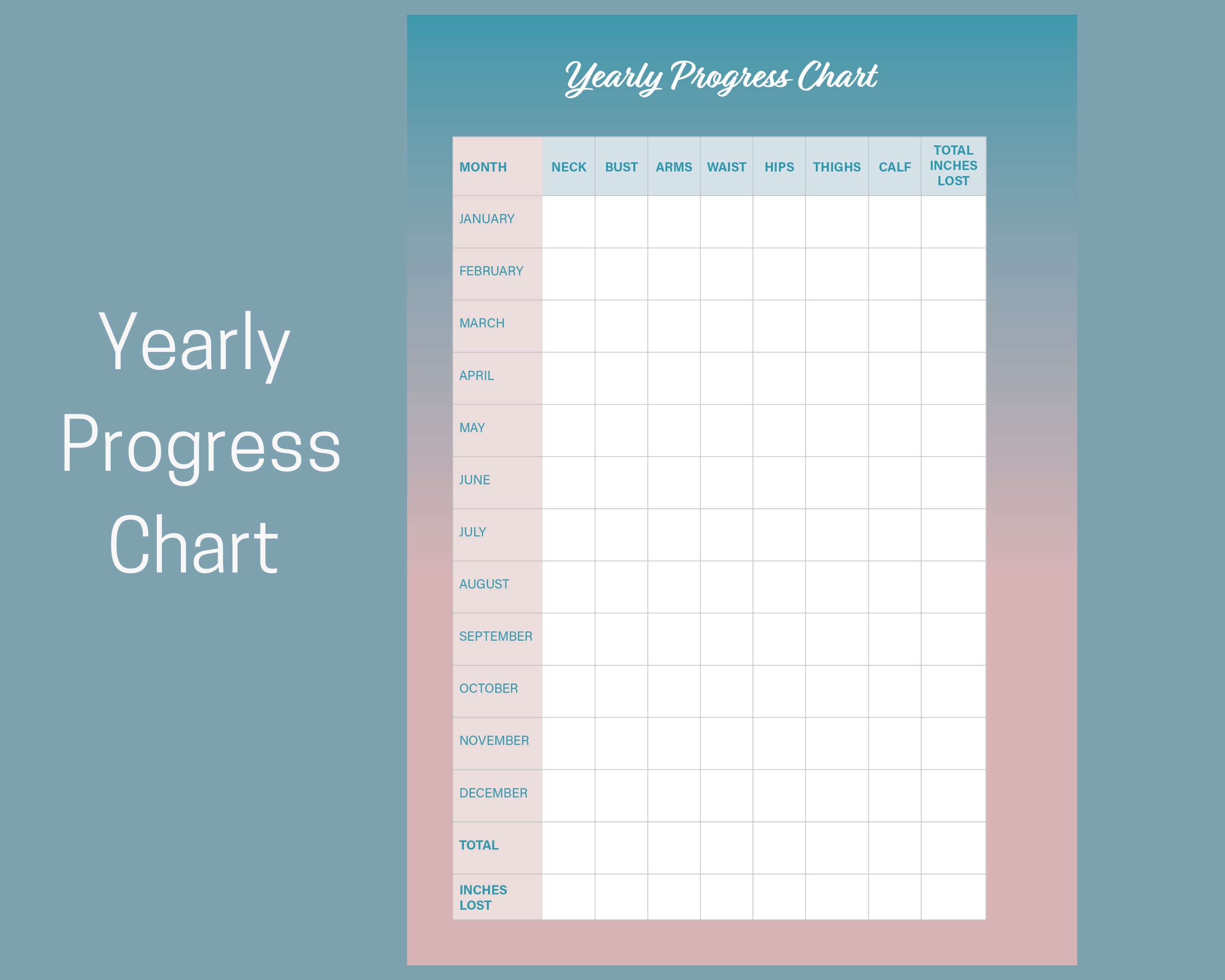 Yearly Progress Chart

Yearly Progress Chart

| MONTH | NECK | BUST | ARMS | WAIST | HIPS | THIGHS | CALF | TOTAL INCHES LOST |
|---|---|---|---|---|---|---|---|---|
| JANUARY | | | | | | | | |
| FEBRUARY | | | | | | | | |
| MARCH | | | | | | | | |
| APRIL | | | | | | | | |
| MAY | | | | | | | | |
| JUNE | | | | | | | | |
| JULY | | | | | | | | |
| AUGUST | | | | | | | | |
| SEPTEMBER | | | | | | | | |
| OCTOBER | | | | | | | | |
| NOVEMBER | | | | | | | | |
| DECEMBER | | | | | | | | |
| TOTAL | | | | | | | | |
| INCHES LOST | | | | | | | | |